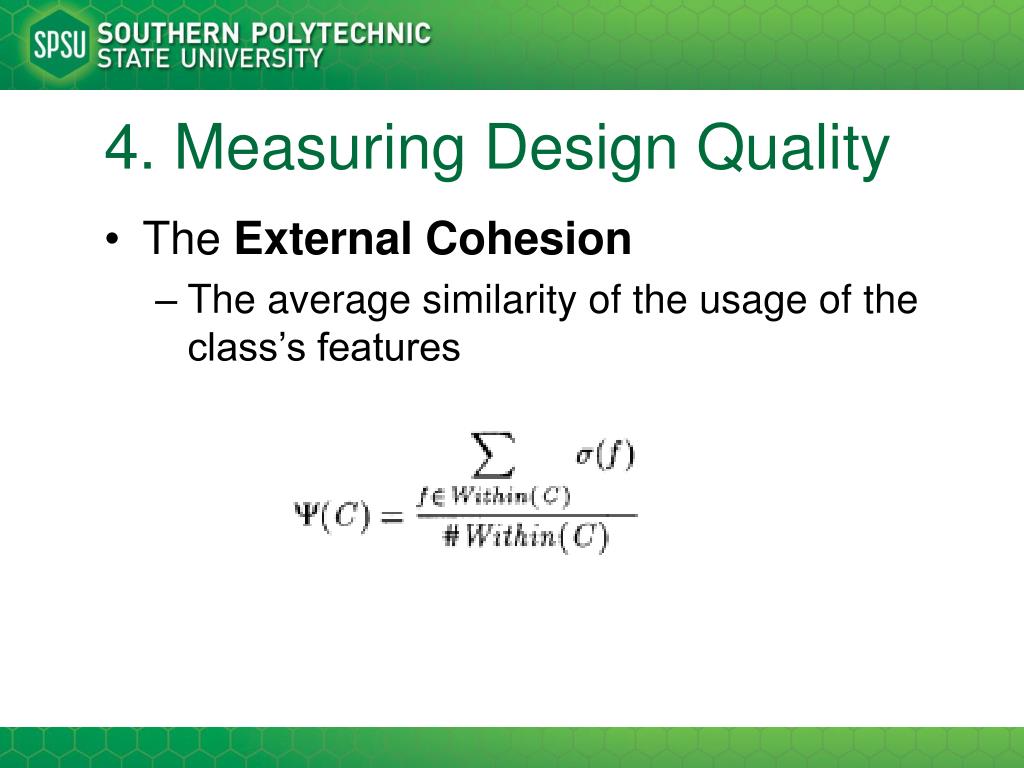 SPSU SOUTHERN POLYTECHNIC STATE UNIVERSITY

4. Measuring Design Quality

• The **External Cohesion**

– The average similarity of the usage of the class's features

$\Psi(C) = \frac{\sum_{f \in Within(C)} \sigma(f)}{\# Within(C)}$